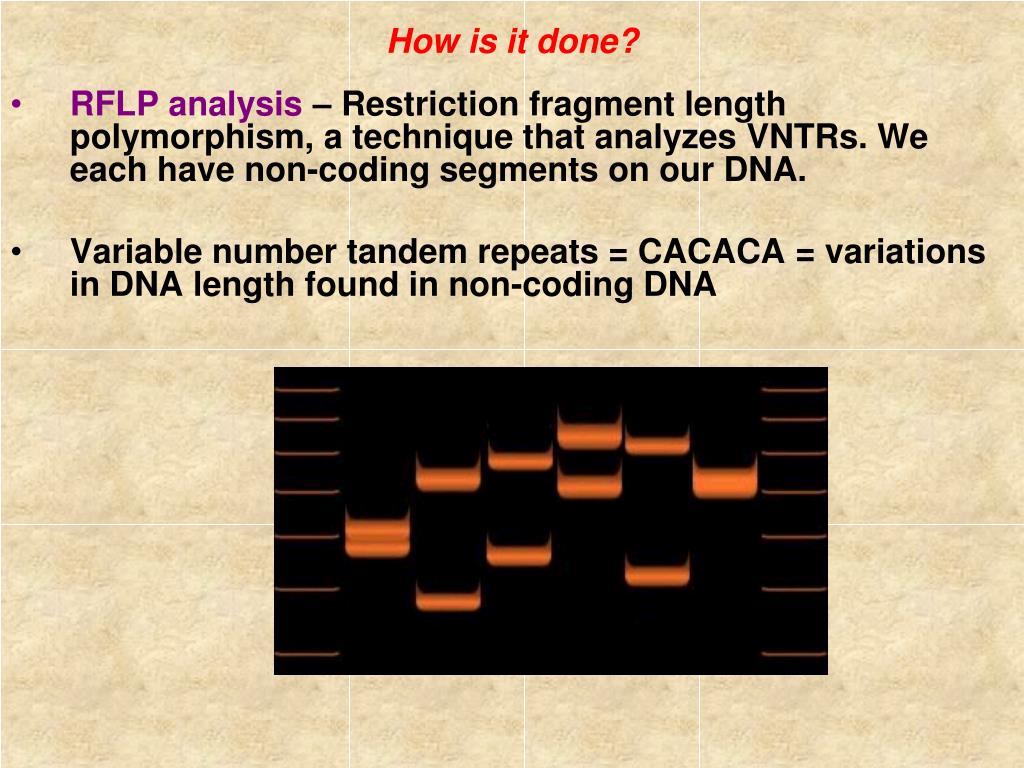 How is it done?

• RFLP analysis – Restriction fragment length polymorphism, a technique that analyzes VNTRs. We each have non-coding segments on our DNA.

• Variable number tandem repeats = CACACA = variations in DNA length found in non-coding DNA